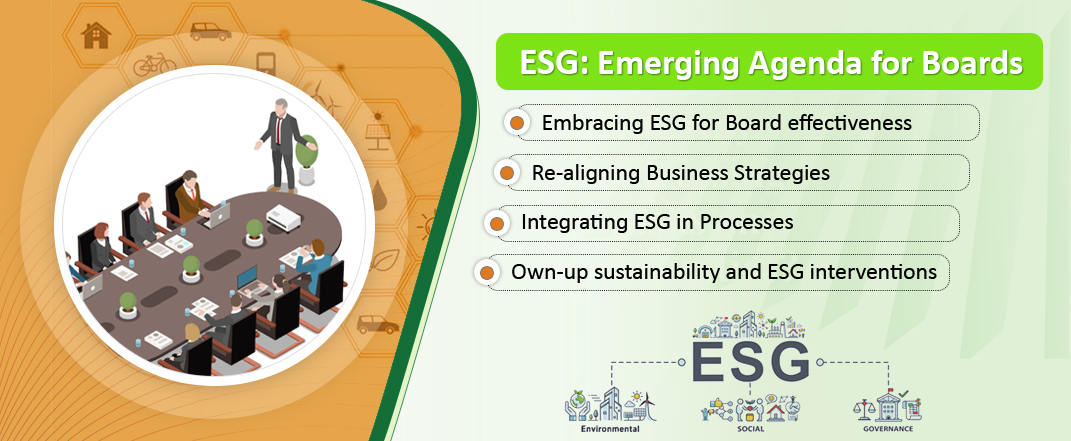 ESG: Emerging Agenda for Boards

Embracing ESG for Board effectiveness

Re-aligning Business Strategies

Integrating ESG in Processes

Own-up sustainability and ESG interventions

ESG

Environmental

SOCIAL

GOVERNANCE